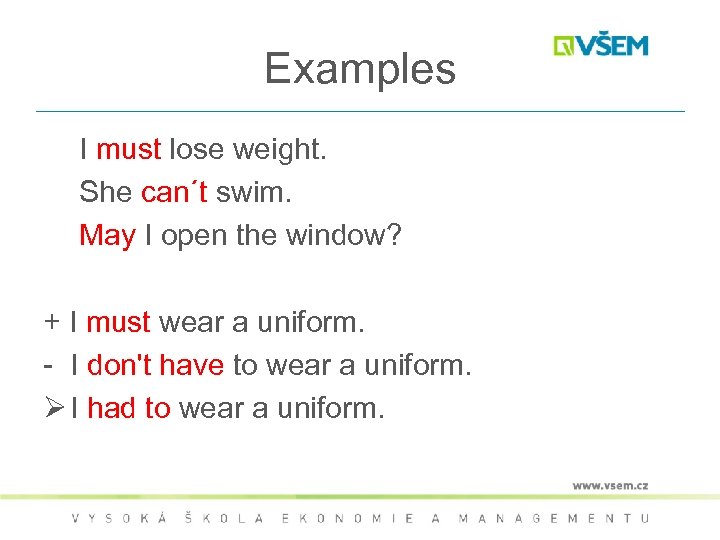 VŠEM

Examples

I must lose weight.
She can´t swim.
May I open the window?

+ I must wear a uniform.
- I don't have to wear a uniform.
➢ I had to wear a uniform.

www.vsem.cz

VYSOKÁ ŠKOLA EKONOMIE A MANAGEMENTU